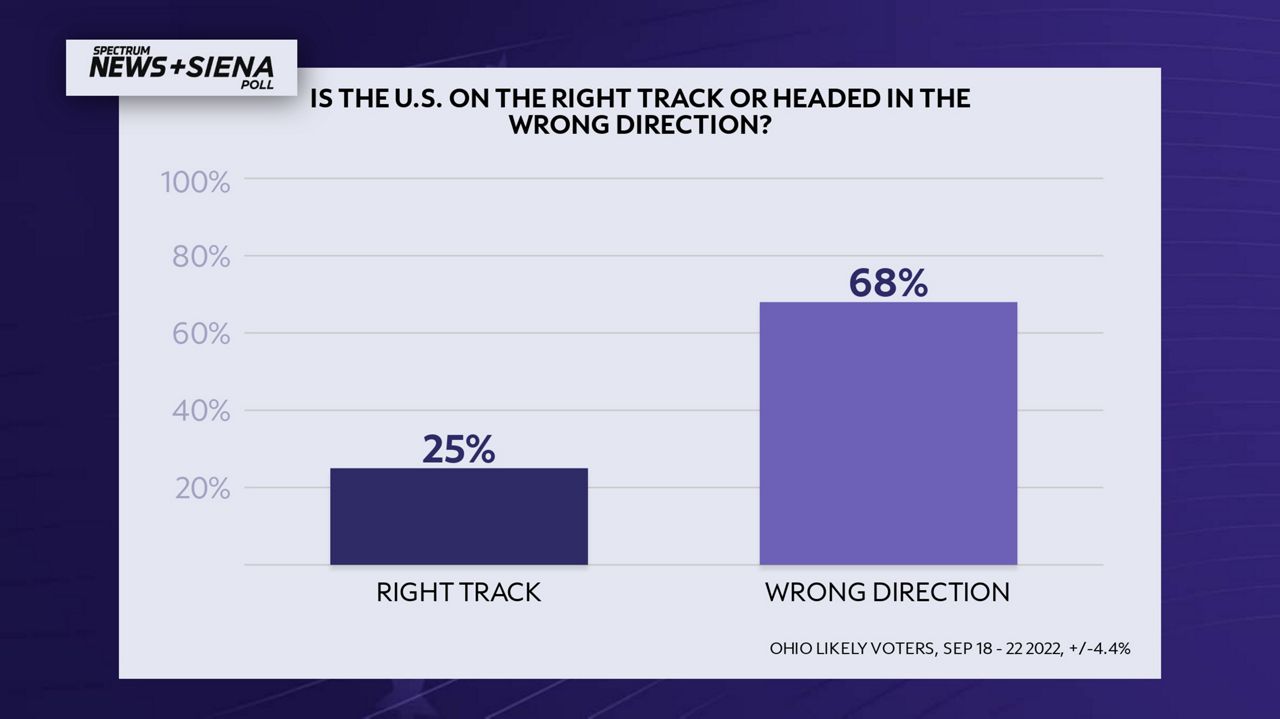 SPECTRUM NEWS+SIENA POLL

IS THE U.S. ON THE RIGHT TRACK OR HEADED IN THE WRONG DIRECTION?

100%
80%
60%
40%
20%

25%
68%

RIGHT TRACK
WRONG DIRECTION

OHIO LIKELY VOTERS, SEP 18 - 22 2022, +/-4.4%